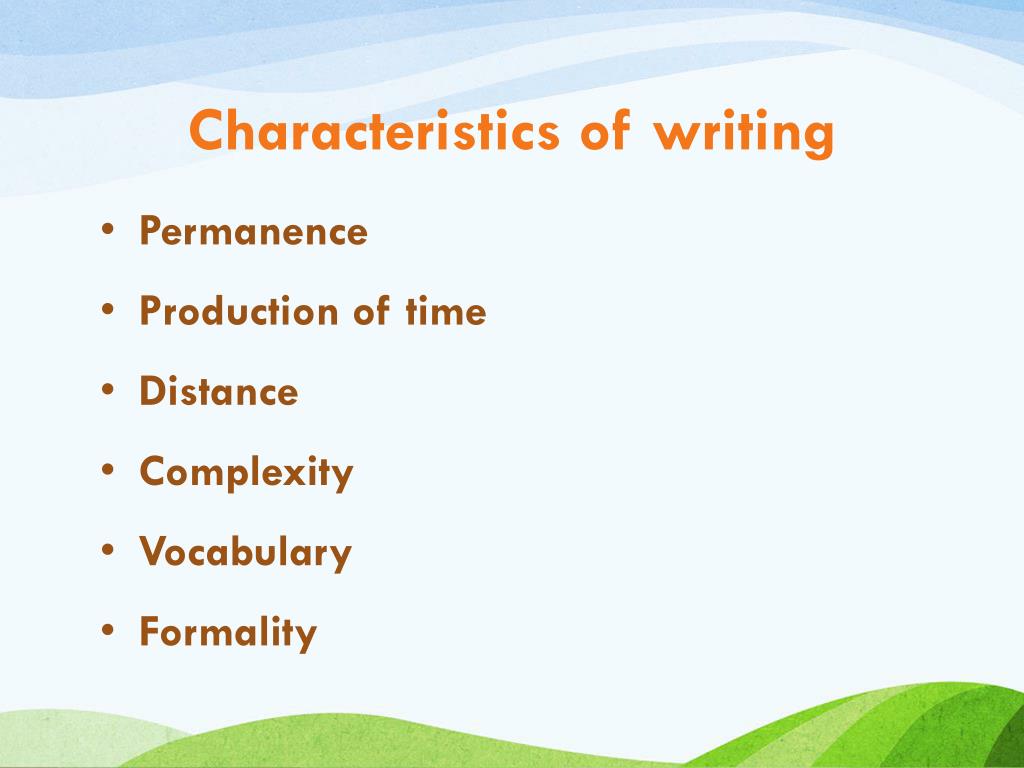 Characteristics of writing

• Permanence
• Production of time
• Distance
• Complexity
• Vocabulary
• Formality